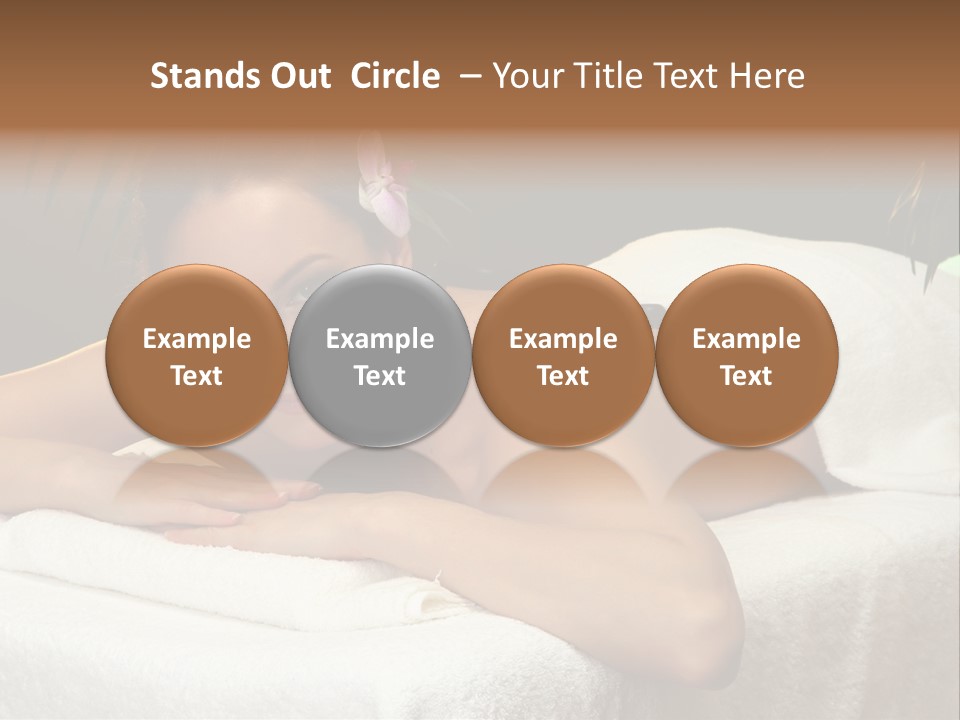 Stands Out Circle – Your Title Text Here

Example Text

Example Text

Example Text

Example Text